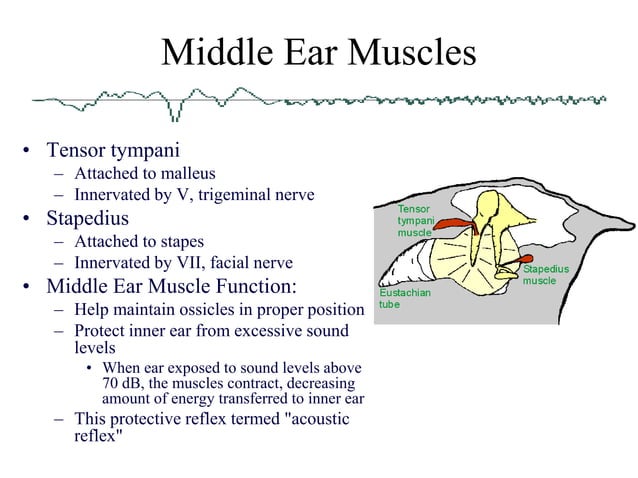 Middle Ear Muscles

• Tensor tympani
– Attached to malleus
– Innervated by V, trigeminal nerve
• Stapedius
– Attached to stapes
– Innervated by VII, facial nerve
• Middle Ear Muscle Function:
– Help maintain ossicles in proper position
– Protect inner ear from excessive sound levels
• When ear exposed to sound levels above 70 dB, the muscles contract, decreasing amount of energy transferred to inner ear
– This protective reflex termed "acoustic reflex"

Tensor tympani muscle

Stapedius muscle

Eustachian tube